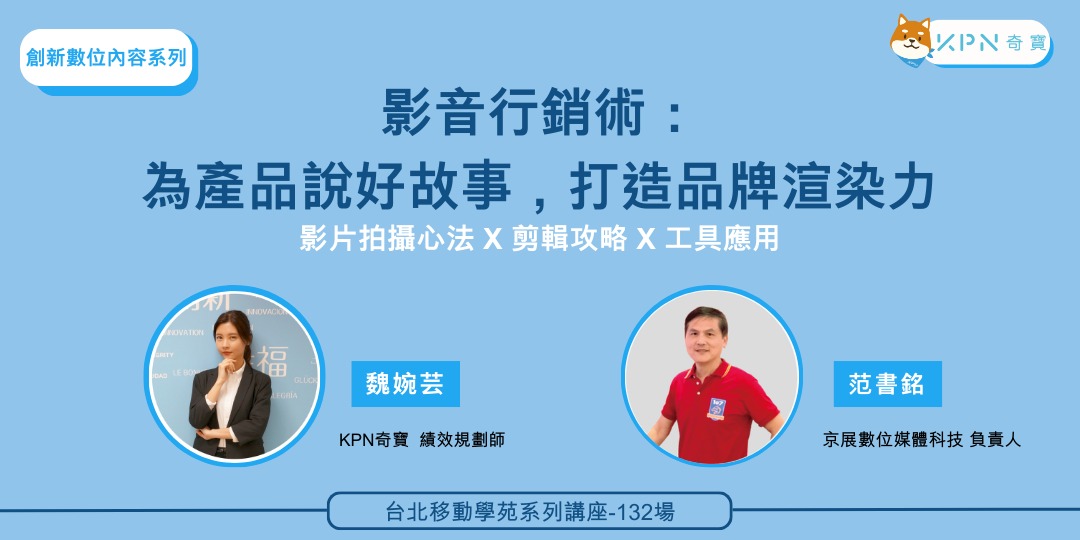 創新數位內容系列

KPN 奇寶

影音行銷術：
為產品說好故事，打造品牌渲染力

影片拍攝心法 X 剪輯攻略 X 工具應用

魏婉芸

KPN奇寶 績效規劃師

范書銘

京展數位媒體科技 負責人

台北移動學苑系列講座-132場